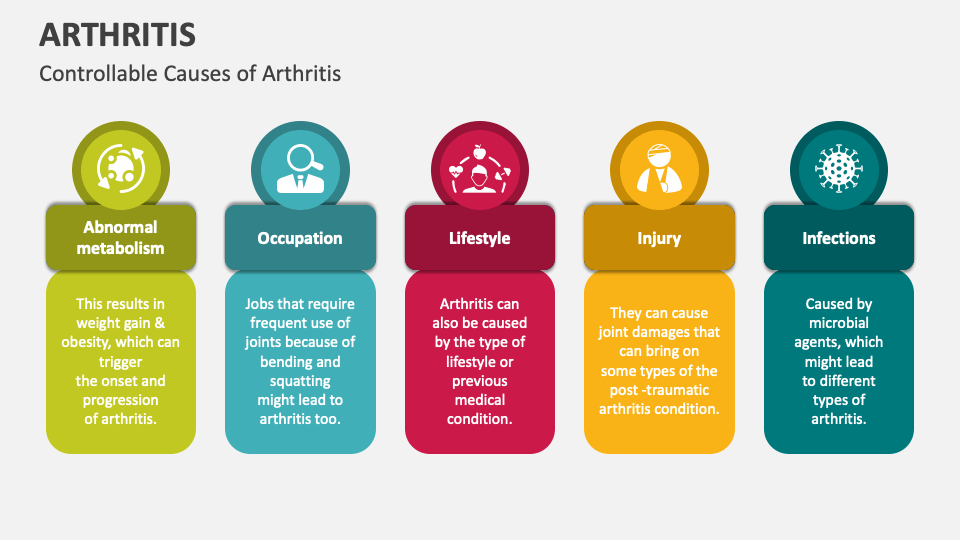 ARTHRITIS

Controllable Causes of Arthritis

Abnormal metabolism

This results in weight gain & obesity, which can trigger the onset and progression of arthritis.

Occupation

Jobs that require frequent use of joints because of bending and squatting might lead to arthritis too.

Lifestyle

Arthritis can also be caused by the type of lifestyle or previous medical condition.

Injury

They can cause joint damages that can bring on some types of the post -traumatic arthritis condition.

Infections

Caused by microbial agents, which might lead to different types of arthritis.